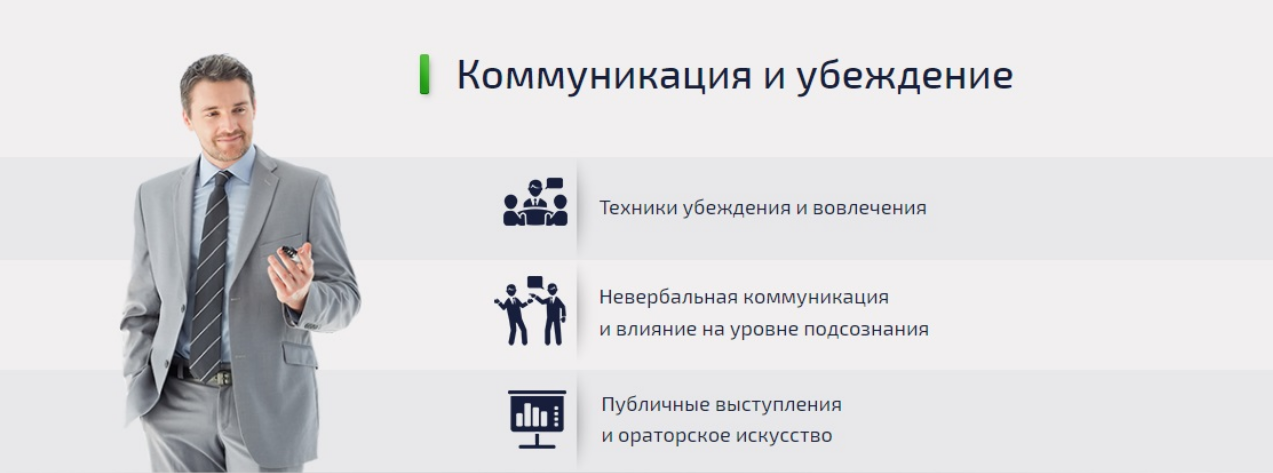 Коммуникация и убеждение

Техники убеждения и вовлечения

Невербальная коммуникация
и влияние на уровне подсознания

Публичные выступления
и ораторское искусство